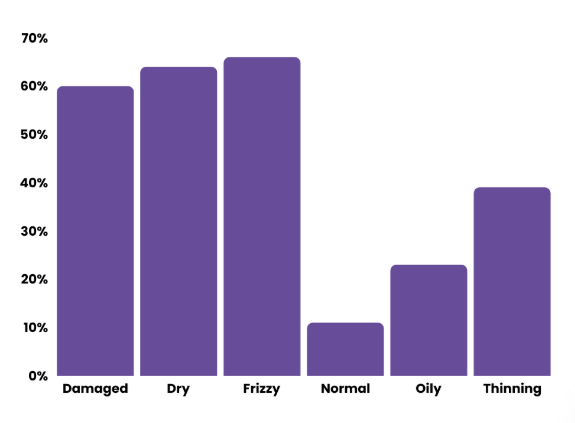 70%
60%
50%
40%
30%
20%
10%
0%
Damaged
Dry
Frizzy
Normal
Oily
Thinning